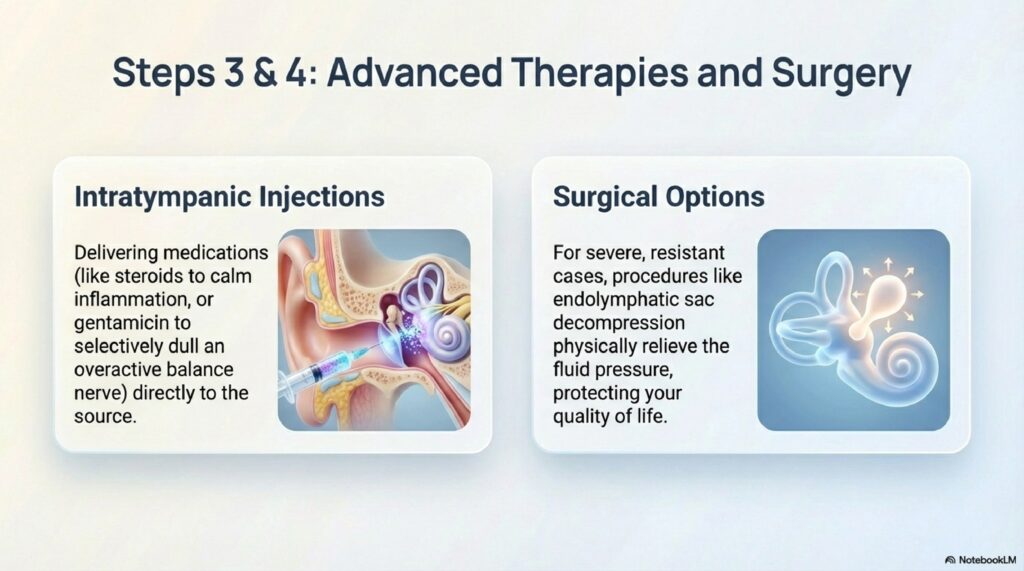 Steps 3 & 4: Advanced Therapies and Surgery

Intratympanic Injections

Delivering medications (like steroids to calm inflammation, or gentamicin to selectively dull an overactive balance nerve) directly to the source.

Surgical Options

For severe, resistant cases, procedures like endolymphatic sac decompression physically relieve the fluid pressure, protecting your quality of life.

NotebookLM